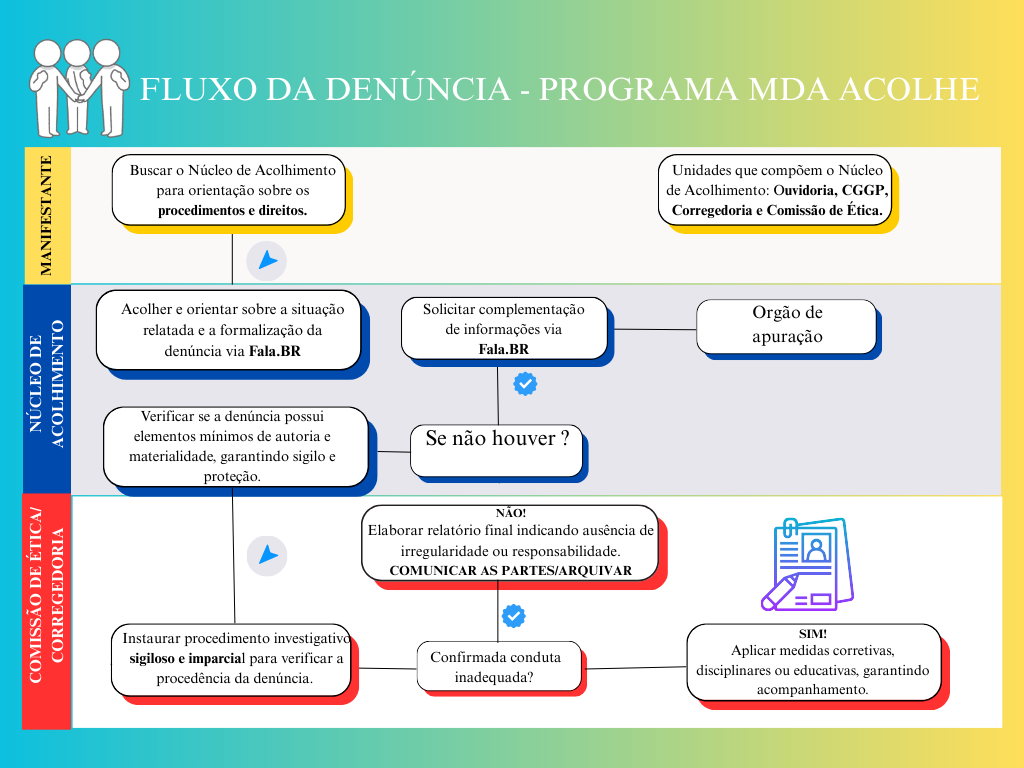 FLUXO DA DENÚNCIA - PROGRAMA MDA ACOLHE

MANIFESTANTE

Buscar o Núcleo de Acolhimento para orientação sobre os procedimentos e direitos.

Unidades que compõem o Núcleo de Acolhimento: Ouvidoria, CGGP, Corregedoria e Comissão de Ética.

NÚCLEO DE ACOLHIMENTO

Acolher e orientar sobre a situação relatada e a formalização da denúncia via Fala.BR

Solicitar complementação de informações via Fala.BR

Orgão de apuração

Verificar se a denúncia possui elementos mínimos de autoria e materialidade, garantindo sigilo e proteção.

Se não houver ?

COMISSÃO DE ÉTICA/ CORREGEDORIA

NÃO!
Elaborar relatório final indicando ausência de irregularidade ou responsabilidade.
COMUNICAR AS PARTES/ARQUIVAR

Instaurar procedimento investigativo sigiloso e imparcial para verificar a procedência da denúncia.

Confirmada conduta inadequada?

SIM!
Aplicar medidas corretivas, disciplinares ou educativas, garantindo acompanhamento.